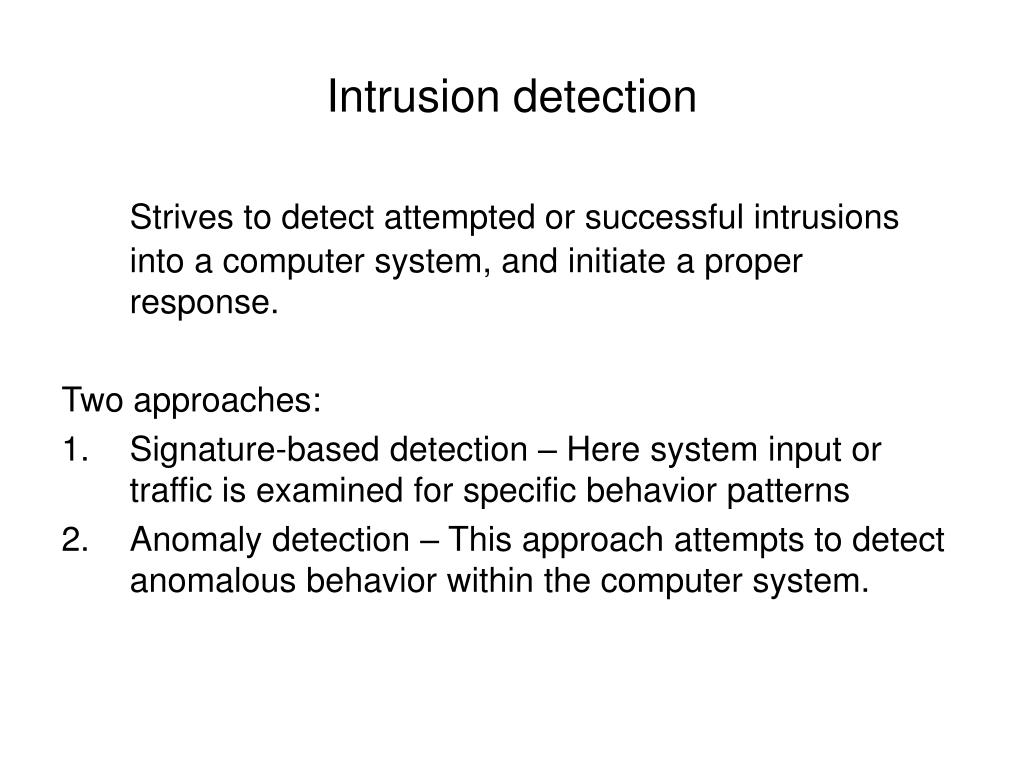 Intrusion detection

Strives to detect attempted or successful intrusions into a computer system, and initiate a proper response.

Two approaches:
1. Signature-based detection – Here system input or traffic is examined for specific behavior patterns
2. Anomaly detection – This approach attempts to detect anomalous behavior within the computer system.